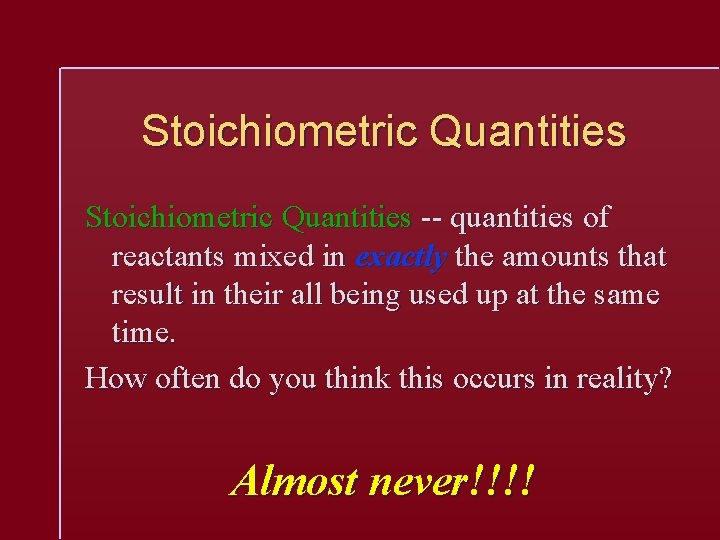 Stoichiometric Quantities

Stoichiometric Quantities -- quantities of reactants mixed in exactly the amounts that result in their all being used up at the same time.

How often do you think this occurs in reality?

Almost never!!!!